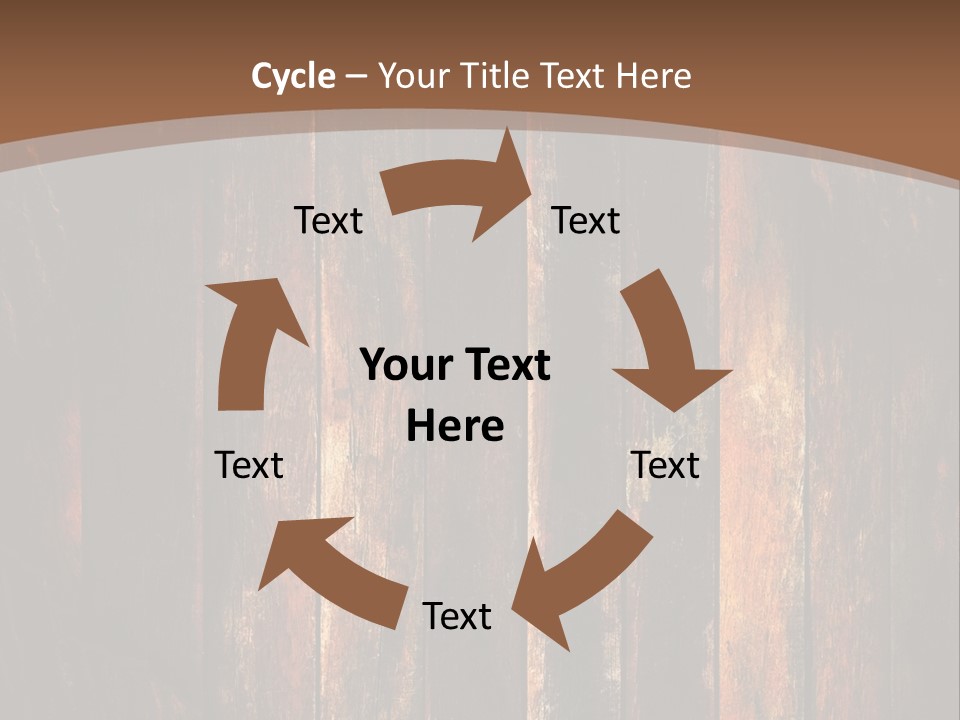 Cycle – Your Title Text Here

Text

Text

Your Text Here

Text

Text

Text